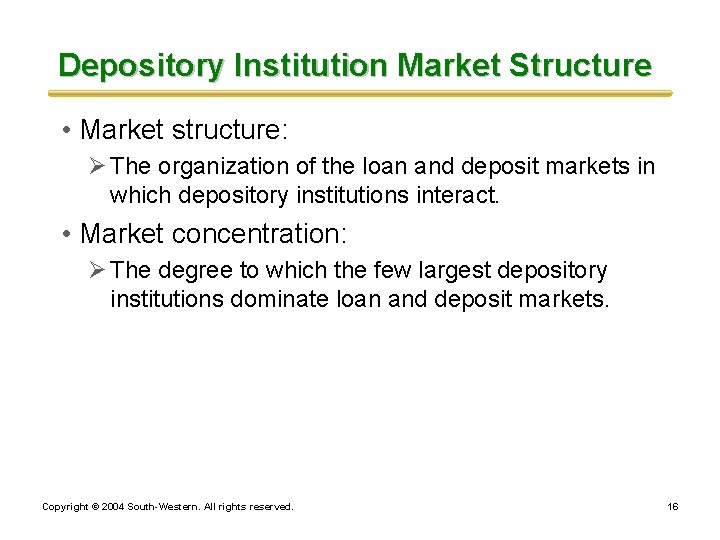 Depository Institution Market Structure

• Market structure:

➢ The organization of the loan and deposit markets in which depository institutions interact.

• Market concentration:

➢ The degree to which the few largest depository institutions dominate loan and deposit markets.

Copyright © 2004 South-Western. All rights reserved.

16